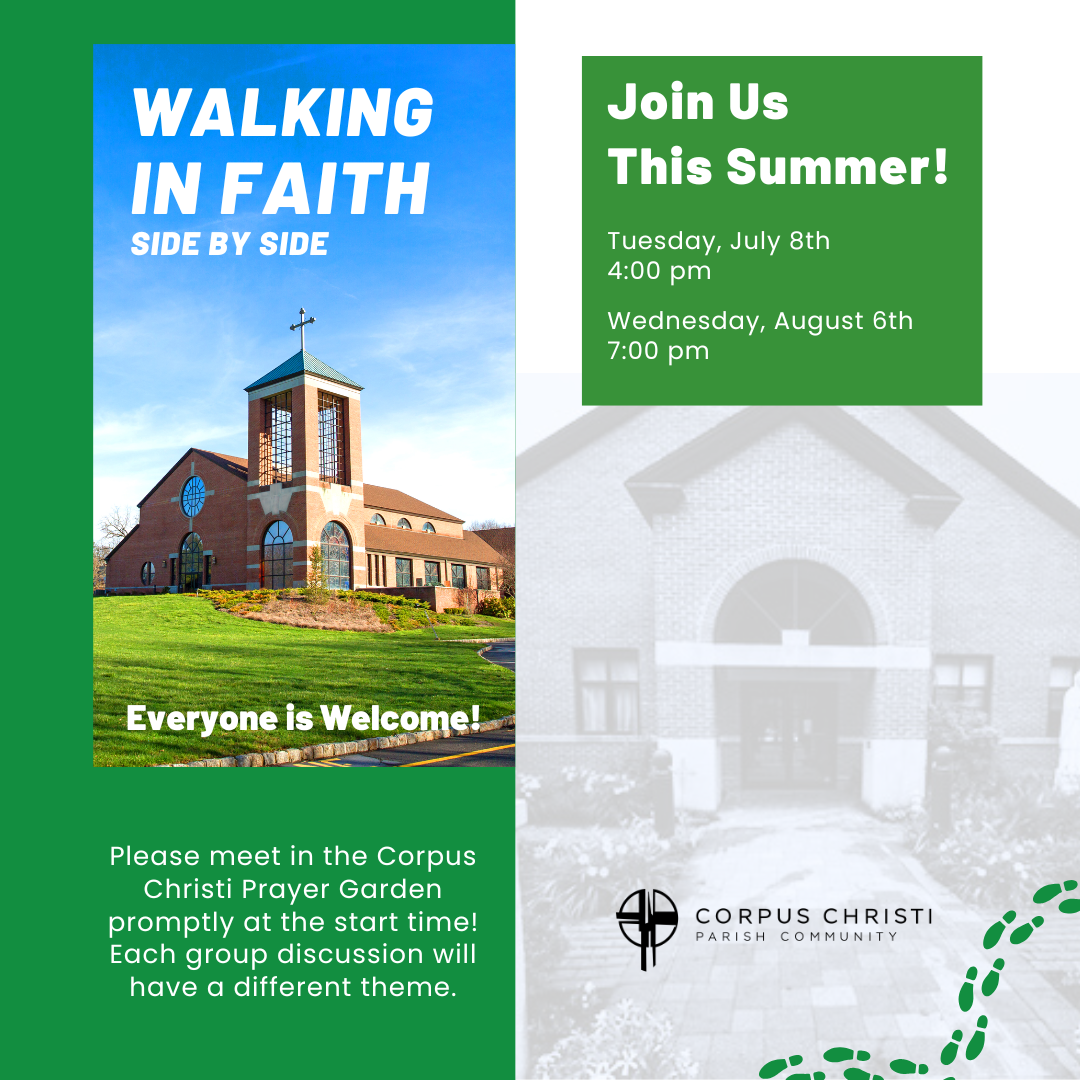 WALKING IN FAITH
SIDE BY SIDE

Everyone is Welcome!

Please meet in the Corpus Christi Prayer Garden promptly at the start time! Each group discussion will have a different theme.

Join Us This Summer!

Tuesday, July 8th
4:00 pm

Wednesday, August 6th
7:00 pm

CORPUS CHRISTI
PARISH COMMUNITY